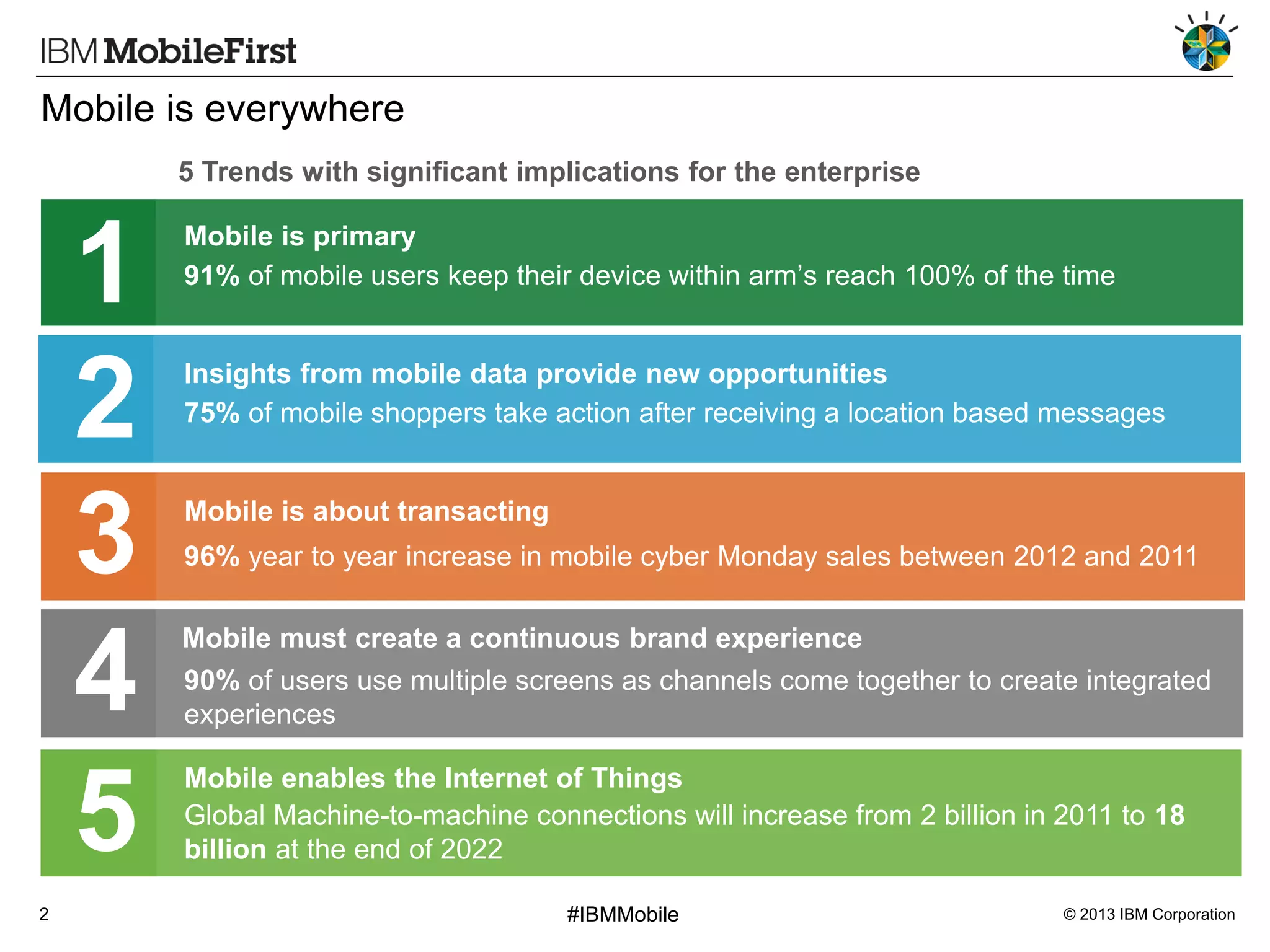 IBM MobileFirst

Mobile is everywhere

5 Trends with significant implications for the enterprise

1
Mobile is primary
91% of mobile users keep their device within arm's reach 100% of the time

2
Insights from mobile data provide new opportunities
75% of mobile shoppers take action after receiving a location based messages

3
Mobile is about transacting
96% year to year increase in mobile cyber Monday sales between 2012 and 2011

4
Mobile must create a continuous brand experience
90% of users use multiple screens as channels come together to create integrated experiences

5
Mobile enables the Internet of Things
Global Machine-to-machine connections will increase from 2 billion in 2011 to 18 billion at the end of 2022

2

#IBMMobile

© 2013 IBM Corporation